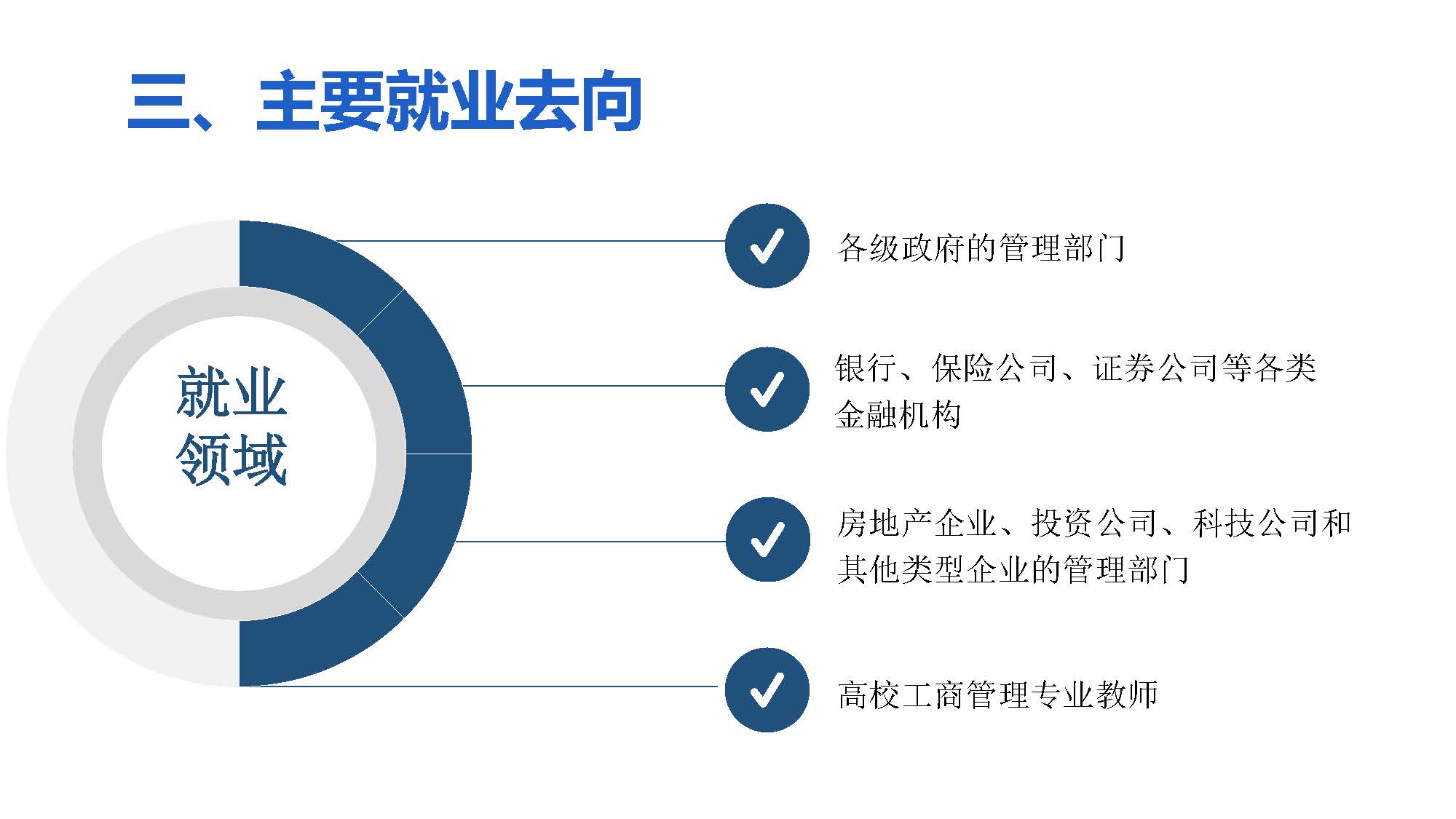 三、主要就业去向

就业领域

各级政府的管理部门

银行、保险公司、证券公司等各类金融机构

房地产企业、投资公司、科技公司和其他类型企业的管理部门

高校工商管理专业教师